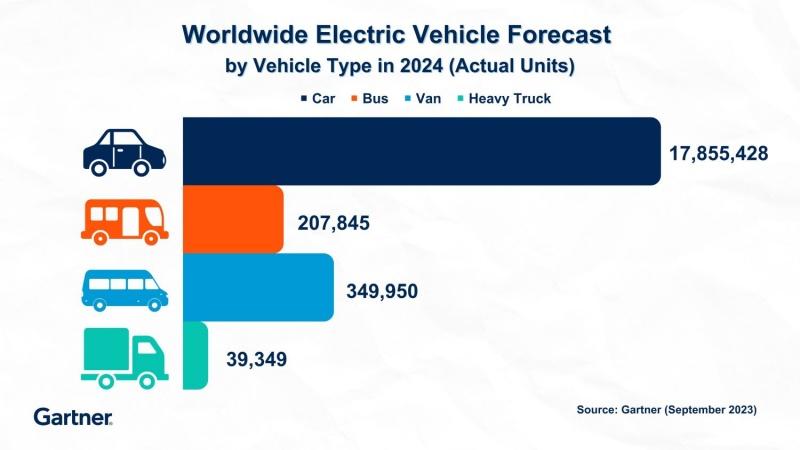 Worldwide Electric Vehicle Forecast
by Vehicle Type in 2024 (Actual Units)

Car Bus Van Heavy Truck

17,855,428

207,845

349,950

39,349

Gartner

Source: Gartner (September 2023)